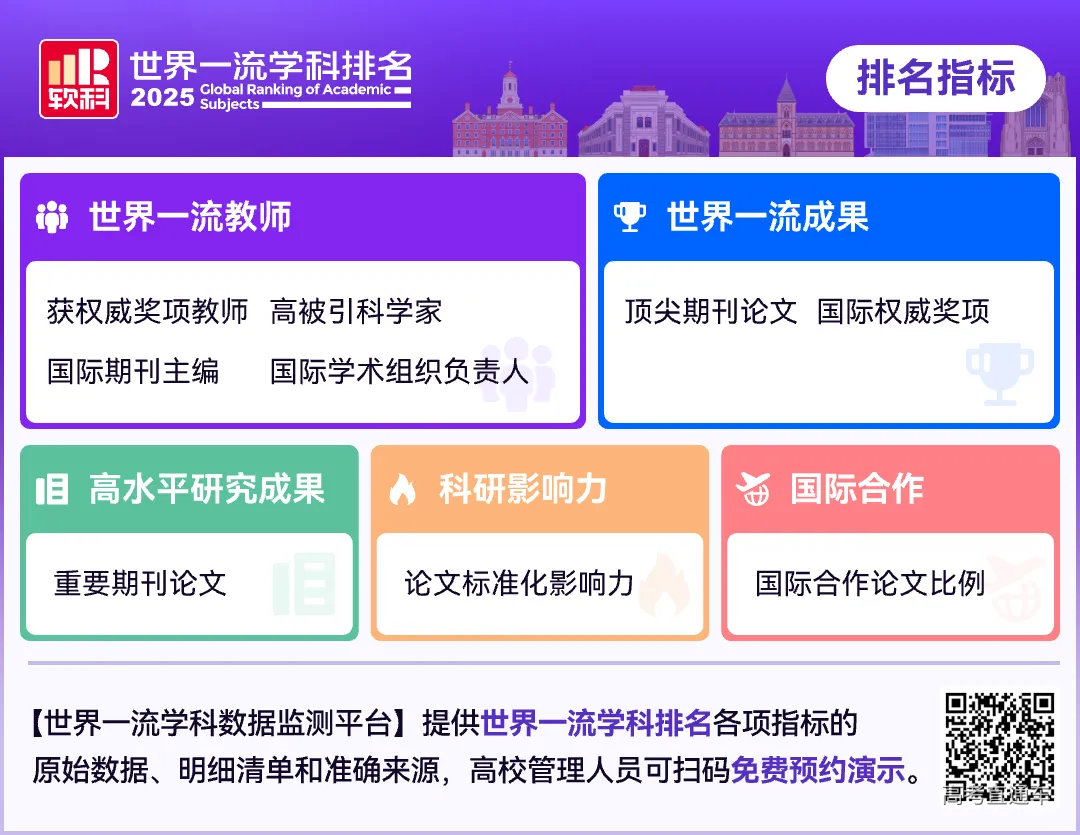 软科 世界一流学科排名 2025 Global Ranking of Academic Subjects

排名指标

世界一流教师

获权威奖项教师 高被引科学家

国际期刊主编 国际学术组织负责人

世界一流成果

顶尖期刊论文 国际权威奖项

高水平研究成果

重要期刊论文

科研影响力

论文标准化影响力

国际合作

国际合作论文比例

【世界一流学科数据监测平台】提供世界一流学科排名各项指标的原始数据、明细清单和准确来源，高校管理人员可扫码免费预约演示。

高考直通车